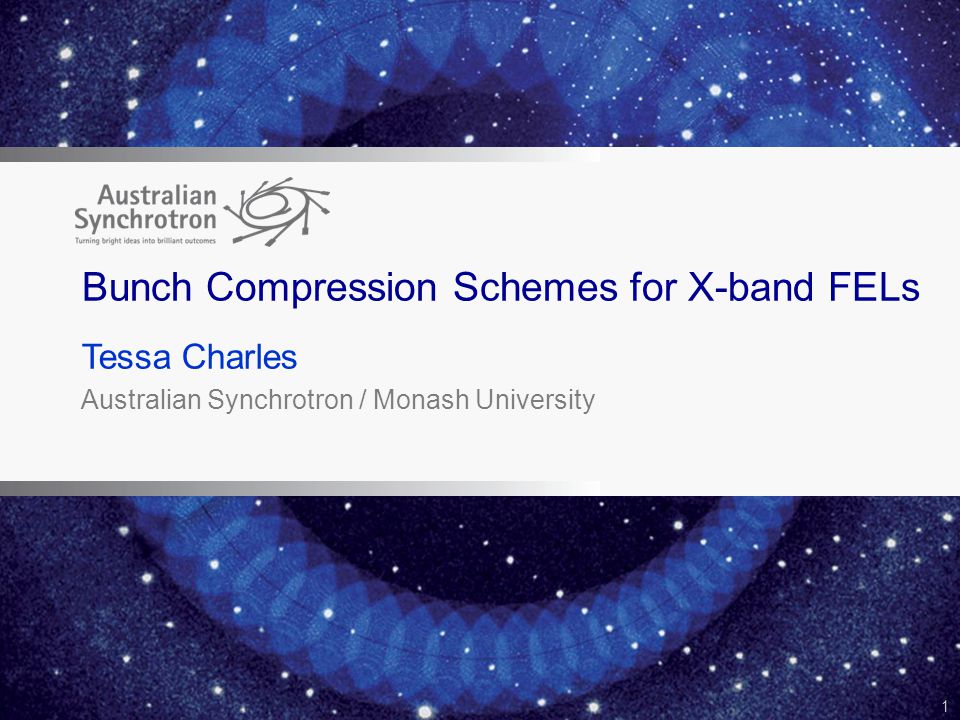 Australian Synchrotron
Turning bright ideas into brilliant outcomes

Bunch Compression Schemes for X-band FELs

Tessa Charles

Australian Synchrotron / Monash University

1